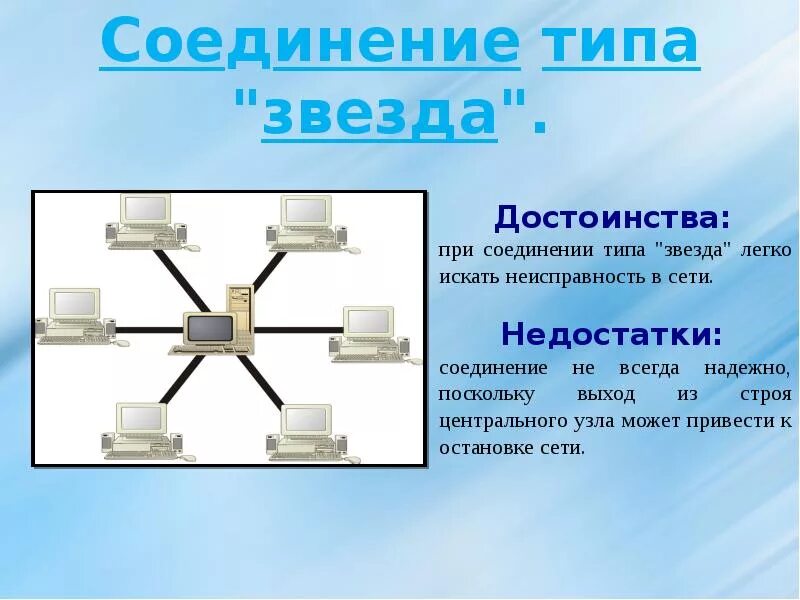 Соединение типа "звезда".

Достоинства:

при соединении типа "звезда" легко искать неисправность в сети.

Недостатки:

соединение не всегда надежно, поскольку выход из строя центрального узла может привести к остановке сети.